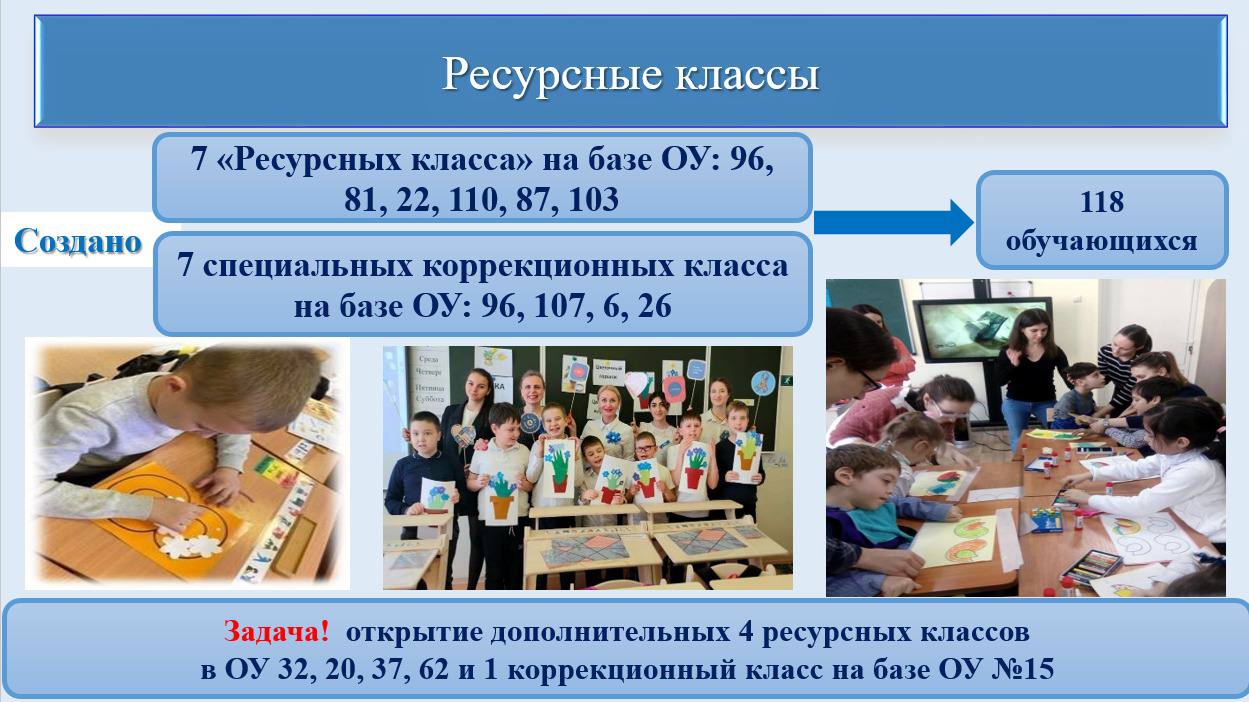 Ресурсные классы

Создано

7 «Ресурсных класса» на базе ОУ: 96, 81, 22, 110, 87, 103

7 специальных коррекционных класса на базе ОУ: 96, 107, 6, 26

118 обучающихся

Среда
Четверг
Пятница
Суббота

Задача! открытие дополнительных 4 ресурсных классов в ОУ 32, 20, 37, 62 и 1 коррекционный класс на базе ОУ №15